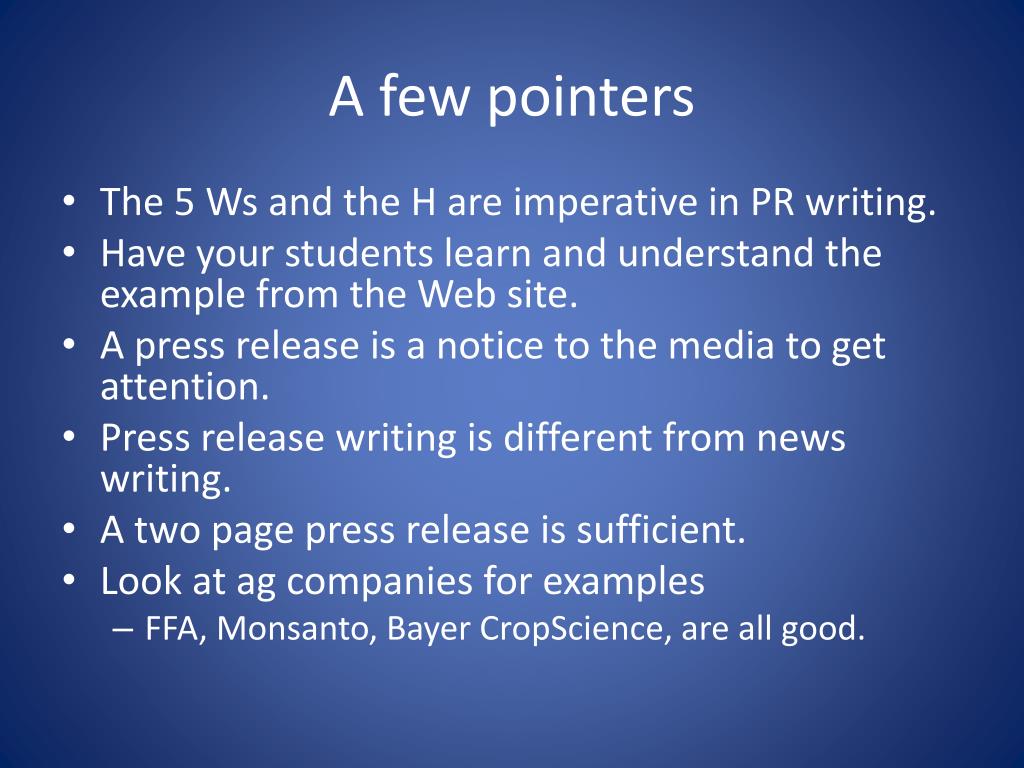 A few pointers

• The 5 Ws and the H are imperative in PR writing.
• Have your students learn and understand the example from the Web site.
• A press release is a notice to the media to get attention.
• Press release writing is different from news writing.
• A two page press release is sufficient.
• Look at ag companies for examples
– FFA, Monsanto, Bayer CropScience, are all good.